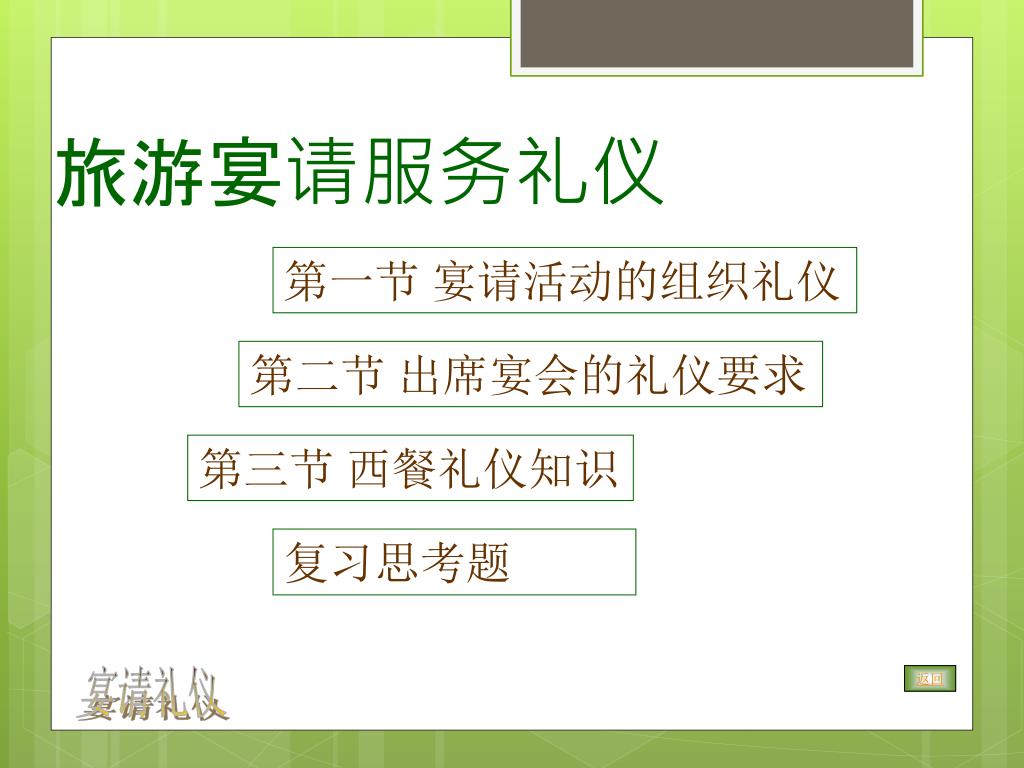 旅游宴请服务礼仪

第一节 宴请活动的组织礼仪

第二节 出席宴会的礼仪要求

第三节 西餐礼仪知识

复习思考题

宴请礼仪

返回